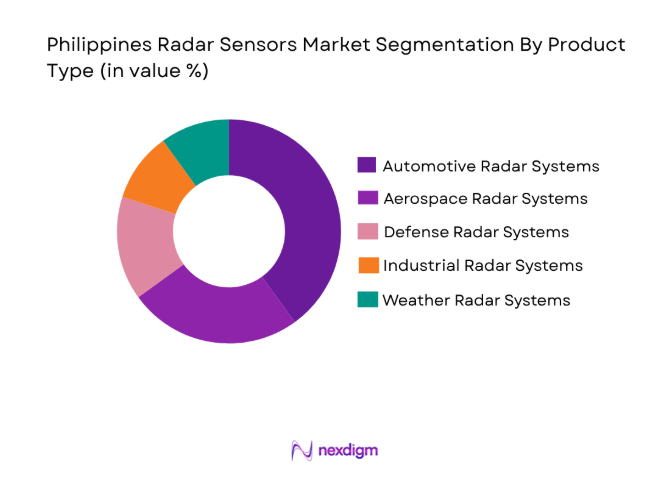 Philippines Radar Sensors Market Segmentation By Product Type (in value %)

Automotive Radar Systems
Aerospace Radar Systems
Defense Radar Systems
Industrial Radar Systems
Weather Radar Systems

nexdigm